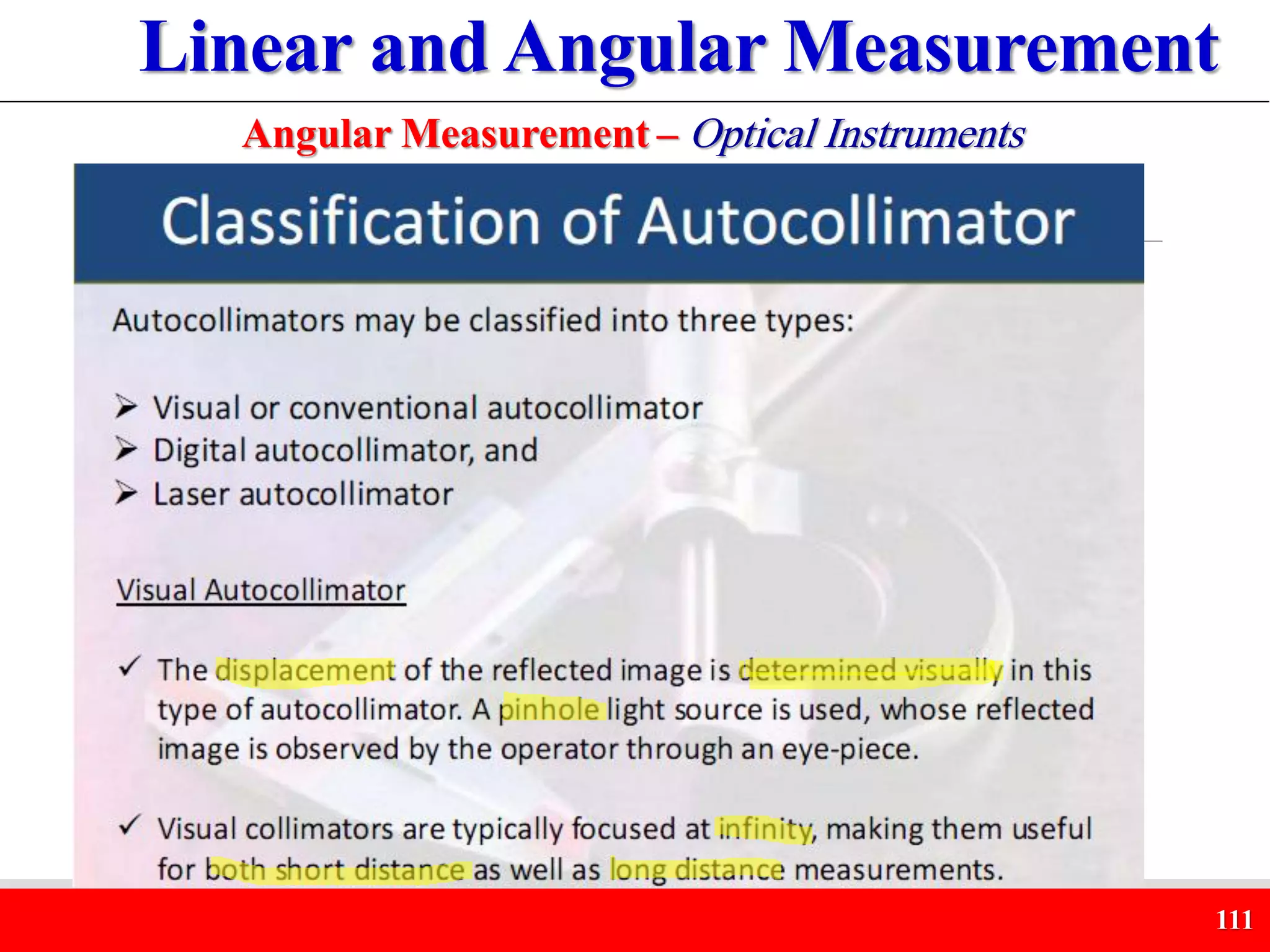 Linear and Angular Measurement

Angular Measurement – Optical Instruments

Classification of Autocollimator

Autocollimators may be classified into three types:

➢ Visual or conventional autocollimator
➢ Digital autocollimator, and
➢ Laser autocollimator

Visual Autocollimator

✓ The displacement of the reflected image is determined visually in this type of autocollimator. A pinhole light source is used, whose reflected image is observed by the operator through an eye-piece.

✓ Visual collimators are typically focused at infinity, making them useful for both short distance as well as long distance measurements.

111